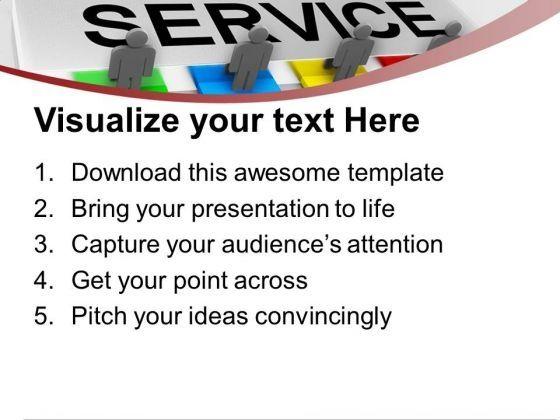 SERVICE

Visualize your text Here

1. Download this awesome template
2. Bring your presentation to life
3. Capture your audience's attention
4. Get your point across
5. Pitch your ideas convincingly